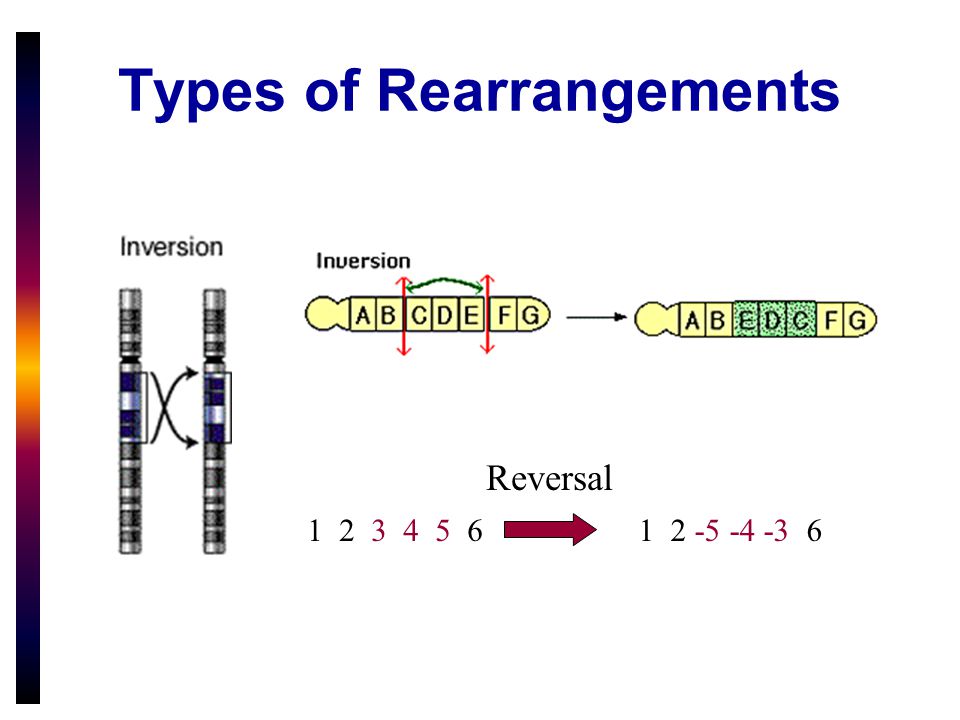 Types of Rearrangements

Inversion

Inversion

A B C D E F G

A B E D C F G

Reversal

1 2 3 4 5 6

1 2 -5 -4 -3 6